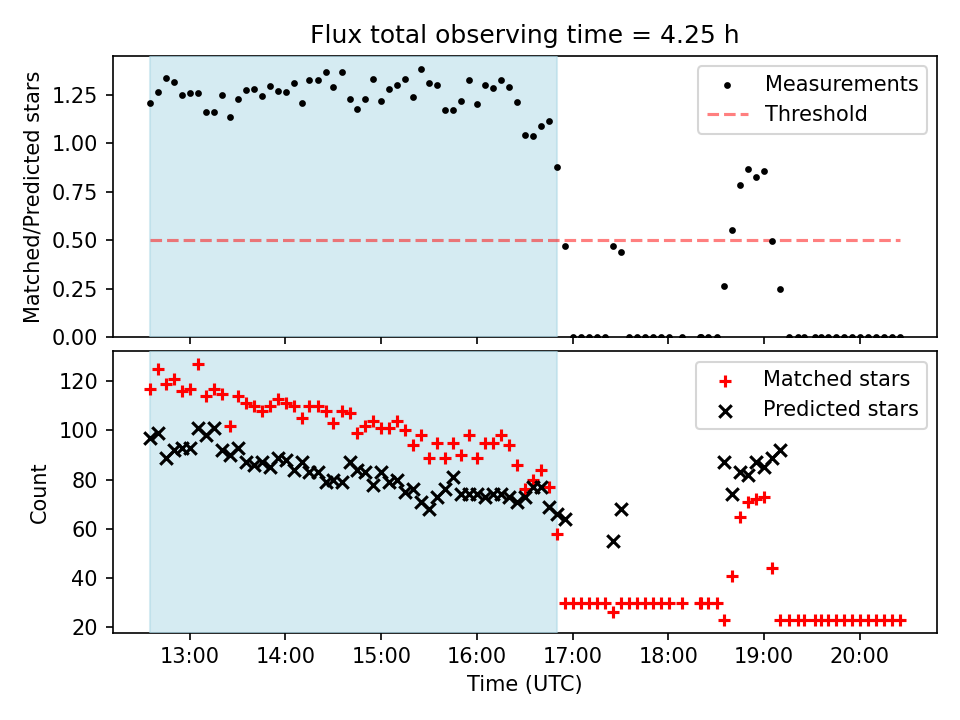 Flux total observing time = 4.25 h

Matched/Predicted stars

1.25
1.00
0.75
0.50
0.25
0.00

Measurements
Threshold

Count

120
100
80
60
40
20

Matched stars
Predicted stars

13:00
14:00
15:00
16:00
17:00
18:00
19:00
20:00

Time (UTC)